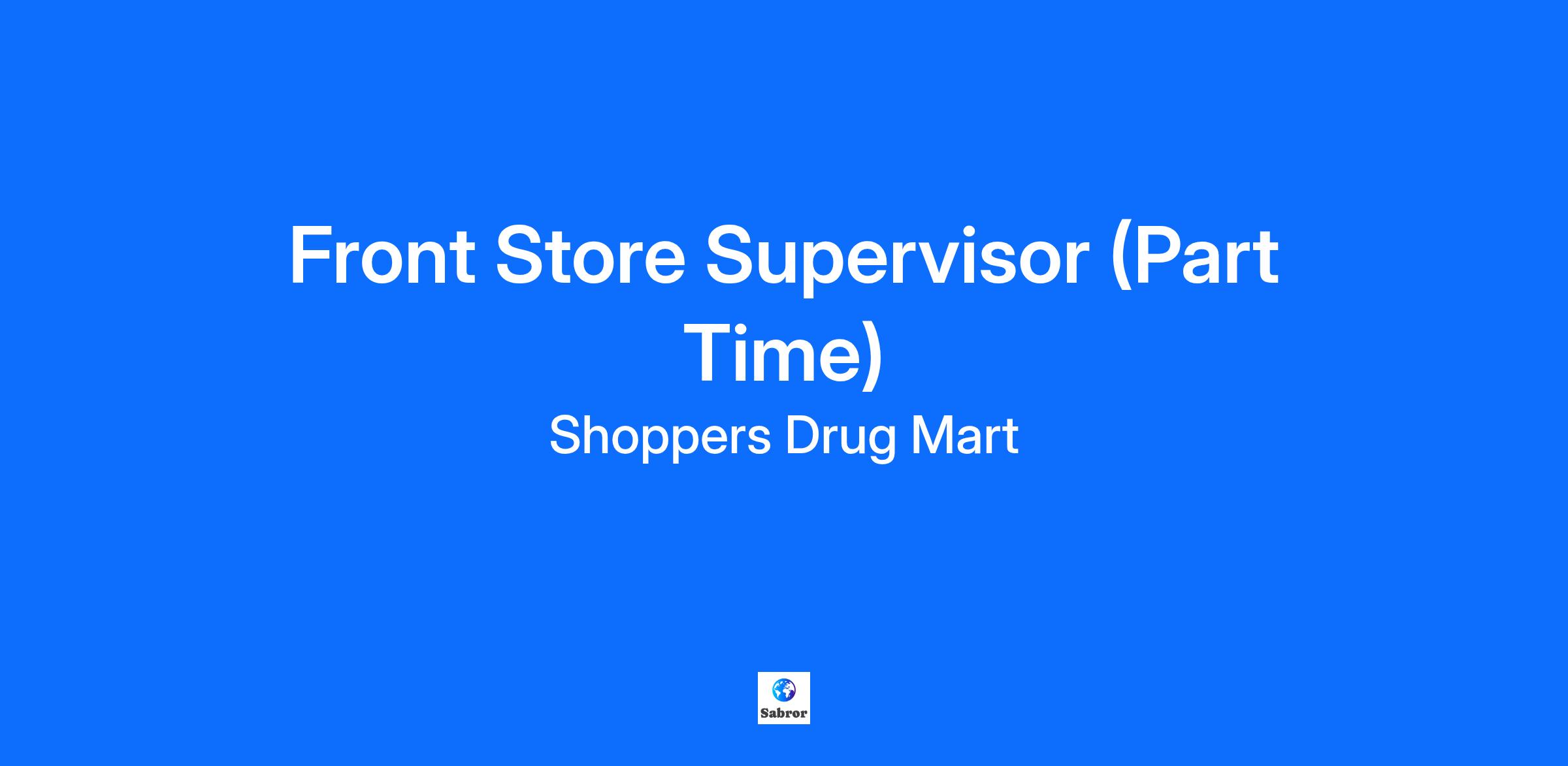 Front Store Supervisor (Part Time)

Shoppers Drug Mart

Sabror